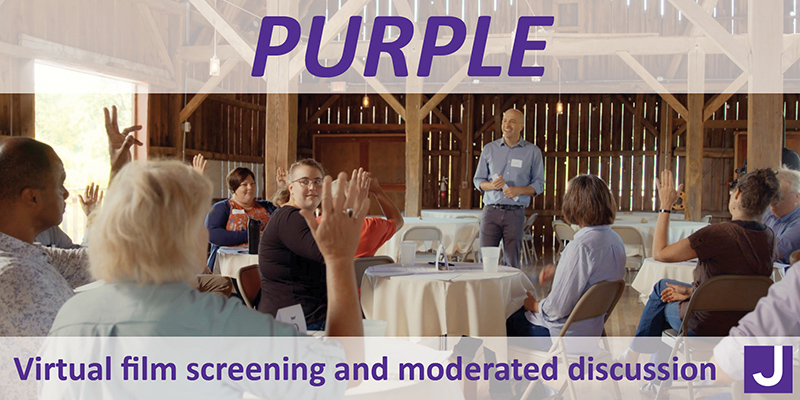 PURPLE

Virtual film screening and moderated discussion

J